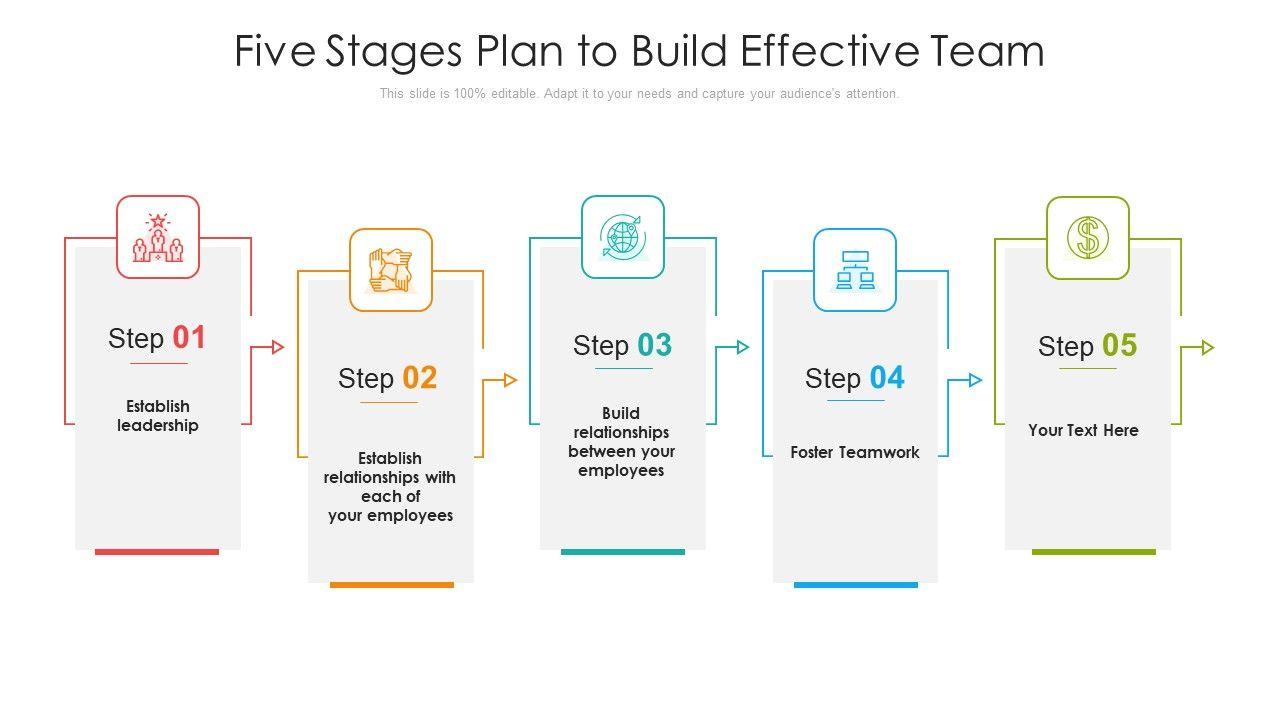 Five Stages Plan to Build Effective Team

This slide is 100% editable. Adapt it to your needs and capture your audience's attention.

Step 01

Establish leadership

Step 02

Establish relationships with each of your employees

Step 03

Build relationships between your employees

Step 04

Foster Teamwork

Step 05

Your Text Here